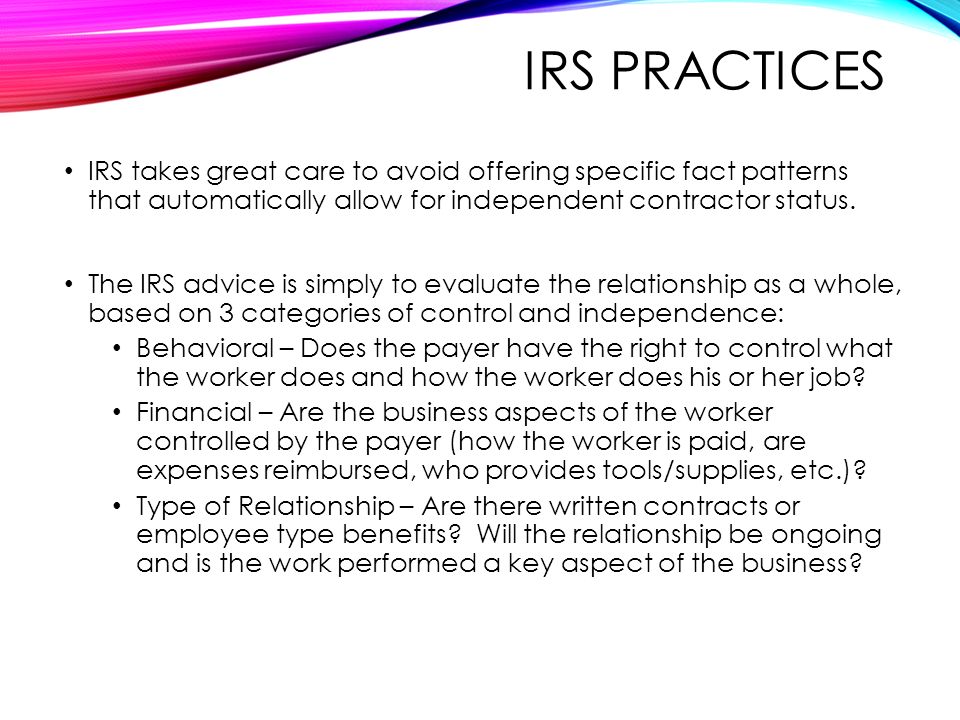 IRS PRACTICES

• IRS takes great care to avoid offering specific fact patterns that automatically allow for independent contractor status.

• The IRS advice is simply to evaluate the relationship as a whole, based on 3 categories of control and independence:
  • Behavioral – Does the payer have the right to control what the worker does and how the worker does his or her job?
  • Financial – Are the business aspects of the worker controlled by the payer (how the worker is paid, are expenses reimbursed, who provides tools/supplies, etc.)?
  • Type of Relationship – Are there written contracts or employee type benefits? Will the relationship be ongoing and is the work performed a key aspect of the business?